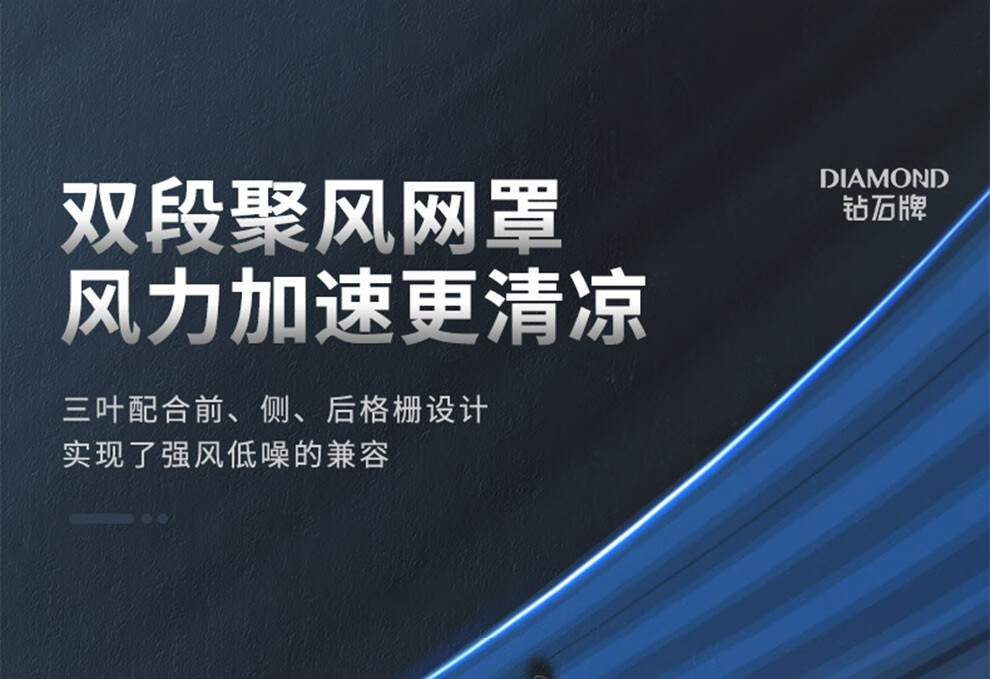 DIAMOND
钻石牌

双段聚风网罩
风力加速更清凉

三叶配合前、侧、后格栅设计
实现了强风低噪的兼容